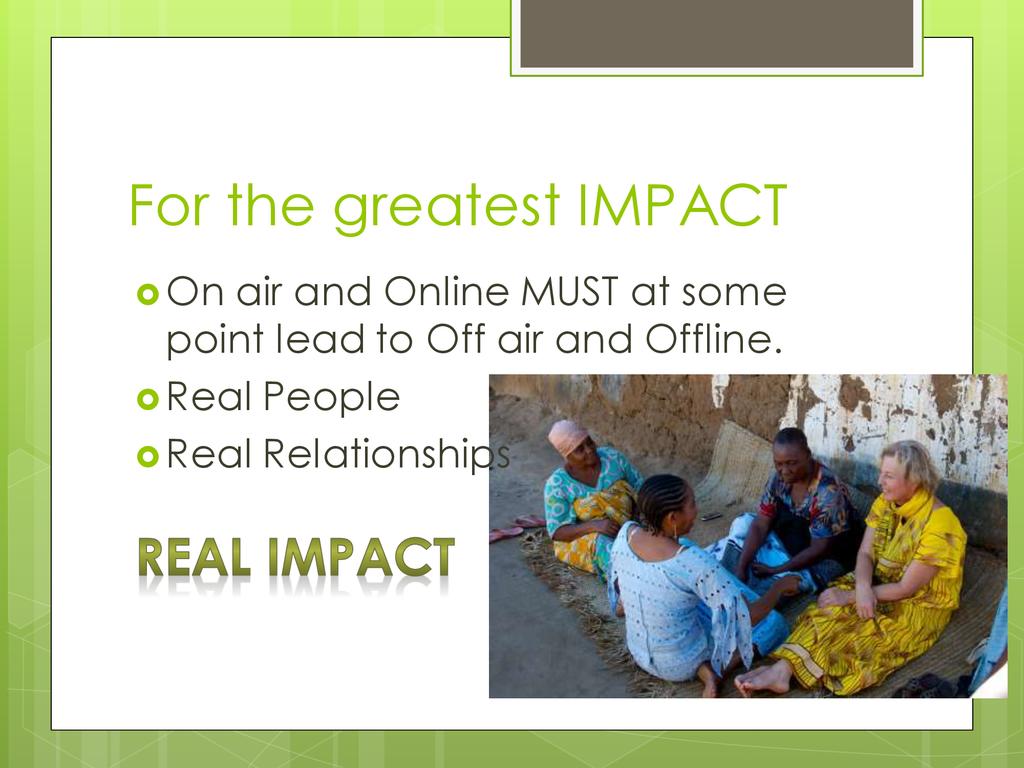 For the greatest IMPACT

On air and Online MUST at some point lead to Off air and Offline.

Real People

Real Relationships

REAL IMPACT